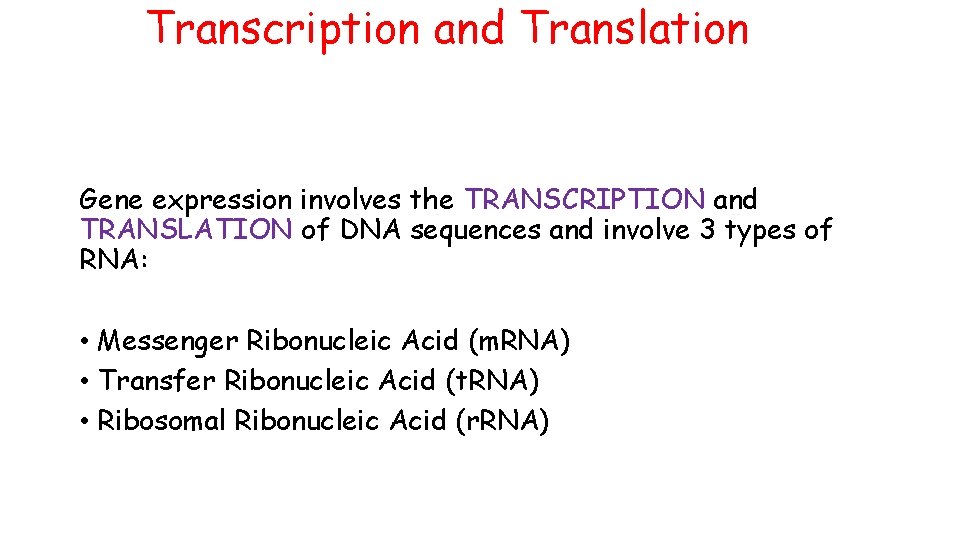 Transcription and Translation

Gene expression involves the TRANSCRIPTION and TRANSLATION of DNA sequences and involve 3 types of RNA:

• Messenger Ribonucleic Acid (mRNA)
• Transfer Ribonucleic Acid (tRNA)
• Ribosomal Ribonucleic Acid (rRNA)